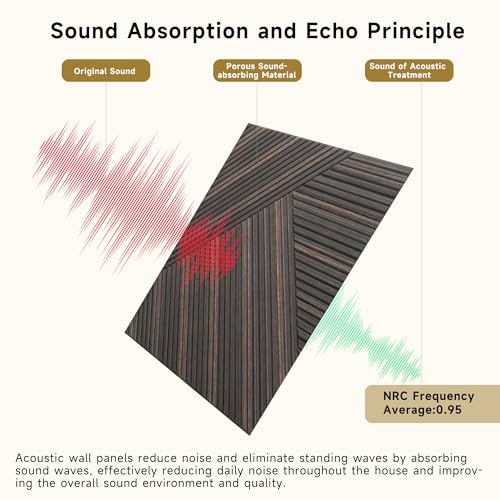 Sound Absorption and Echo Principle

Original Sound

Porous Sound-absorbing Material

Sound of Acoustic Treatment

NRC Frequency Average:0.95

Acoustic wall panels reduce noise and eliminate standing waves by absorbing sound waves, effectively reducing daily noise throughout the house and improving the overall sound environment and quality.